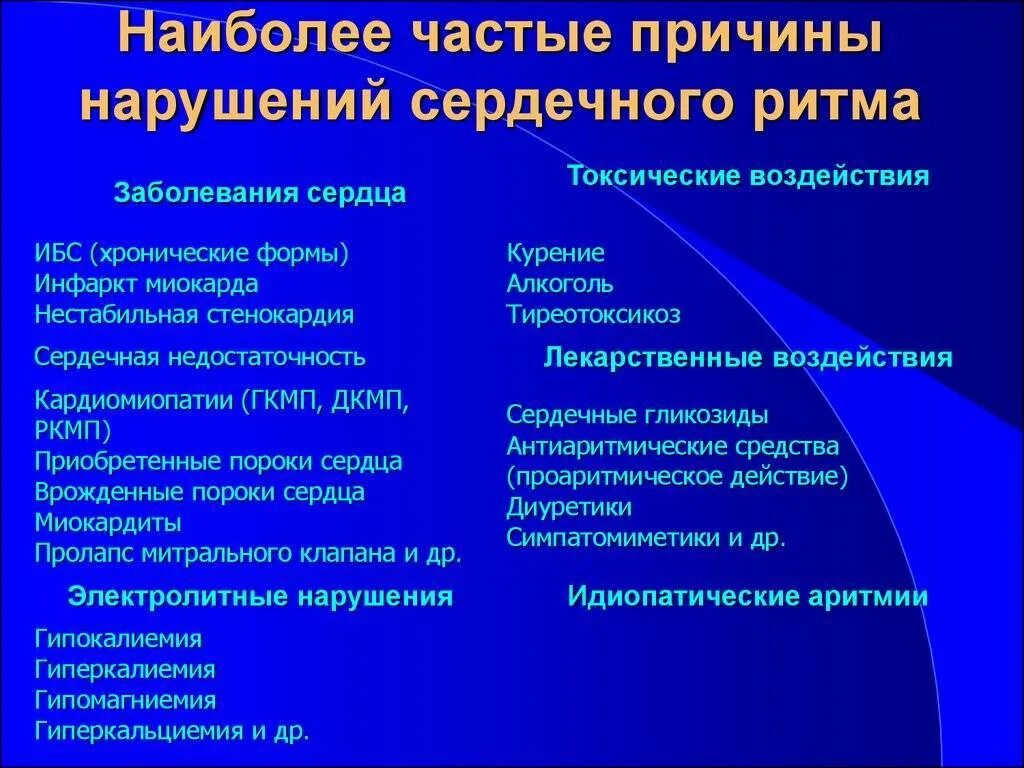 Наиболее частые причины нарушений сердечного ритма

Заболевания сердца

ИБС (хронические формы)
Инфаркт миокарда
Нестабильная стенокардия

Сердечная недостаточность

Кардиомиопатии (ГКМП, ДКМП, РКМП)
Приобретенные пороки сердца
Врожденные пороки сердца
Миокардиты
Пролапс митрального клапана и др.

Электролитные нарушения

Гипокалиемия
Гиперкалиемия
Гипомагниемия
Гиперкальциемия и др.

Токсические воздействия

Курение
Алкоголь
Тиреотоксикоз

Лекарственные воздействия

Сердечные гликозиды
Антиаритмические средства (проаритмическое действие)
Диуретики
Симпатомиметики и др.

Идиопатические аритмии